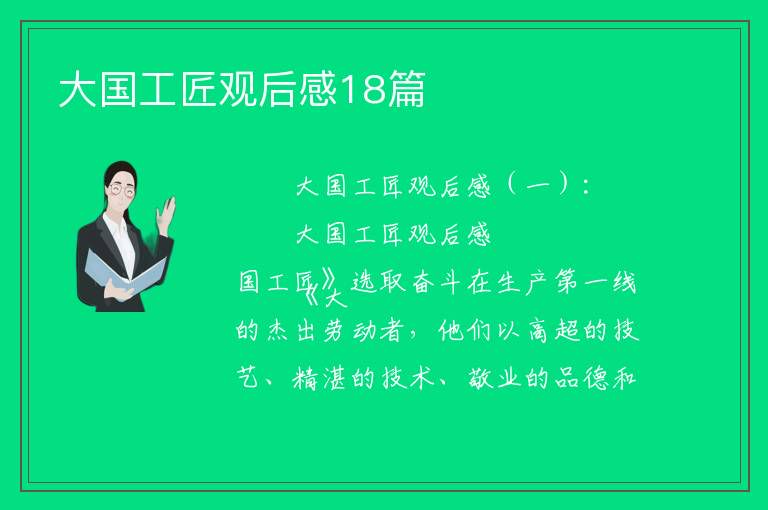 大国工匠观后感18篇

大国工匠观后感（一）：

大国工匠观后感

《大国工匠》选取奋斗在生产第一线的杰出劳动者，他们以高超的技艺、精湛的技术、敬业的品德和